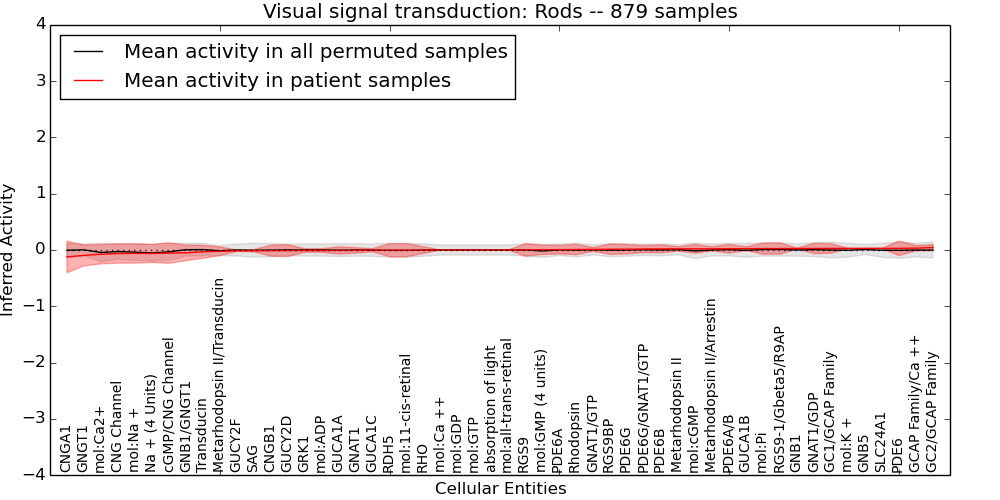 Visual signal transduction: Rods -- 879 samples

Mean activity in all permuted samples
Mean activity in patient samples

Inferred Activity

4
3
2
1
0
−1
−2
−3
−4

CNGA1
GNGT1
mol:Ca2+
CNG Channel
mol:Na +
Na + (4 Units)
cGMP/CNG Channel
GNB1/GNGT1
Transducin
Metarhodopsin II/Transducin
GUCY2F
SAG
CNGB1
GUCY2D
GRK1
mol:ADP
GUCA1A
GNAT1
GUCA1C
RDH5
mol:11-cis-retinal
RHO
mol:Ca ++
mol:GDP
mol:GTP
absorption of light
mol:all-trans-retinal
RGS9
mol:GMP (4 units)
PDE6A
Rhodopsin
GNAT1/GTP
RGS9BP
PDE6G
PDE6G/GNAT1/GTP
PDE6B
Metarhodopsin II
mol:cGMP
Metarhodopsin II/Arrestin
PDE6A/B
GUCA1B
mol:Pi
RGS9-1/Gbeta5/R9AP
GNB1
GNAT1/GDP
GC1/GCAP Family
mol:K +
GNB5
SLC24A1
PDE6
GCAP Family/Ca ++
GC2/GCAP Family

Cellular Entities